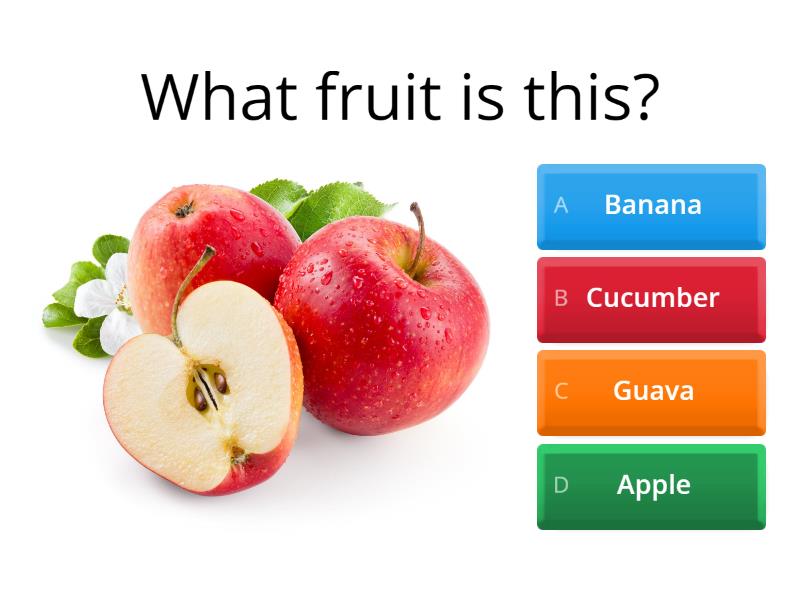 What fruit is this?

A Banana

B Cucumber

C Guava

D Apple